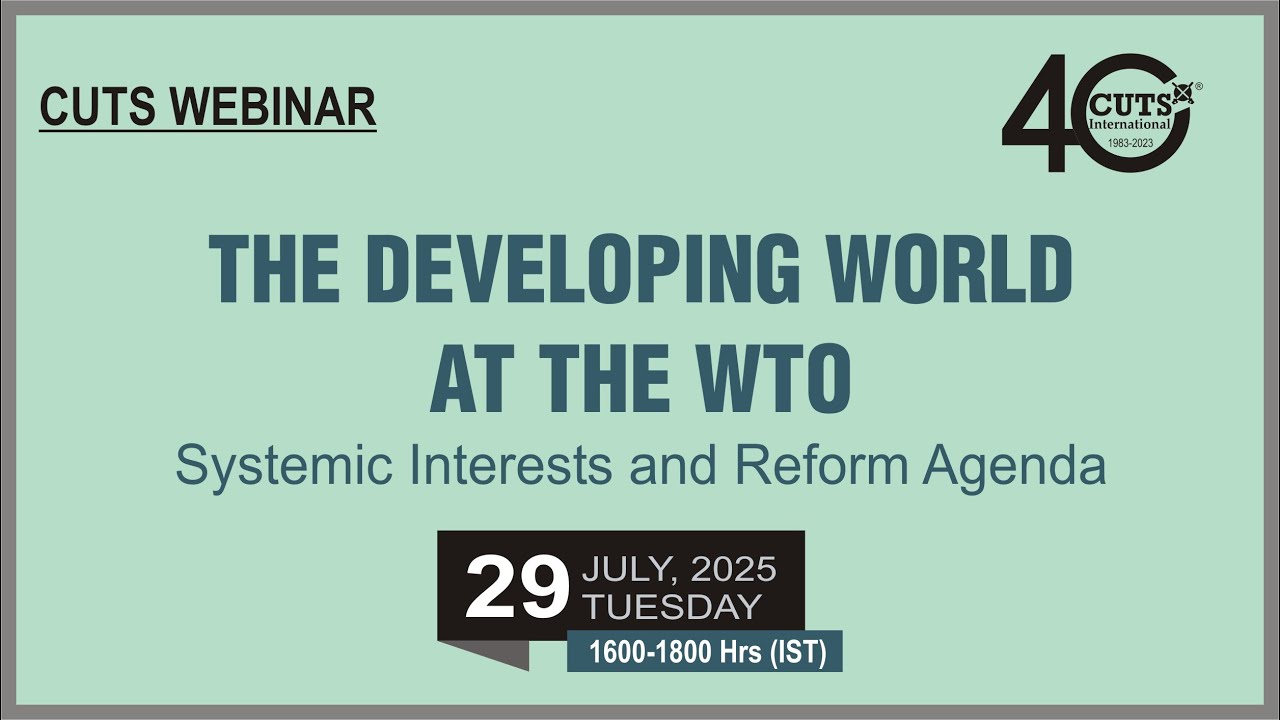 CUTS WEBINAR

40 CUTS® International 1983-2023

THE DEVELOPING WORLD AT THE WTO

Systemic Interests and Reform Agenda

29 JULY, 2025 TUESDAY

1600-1800 Hrs (IST)